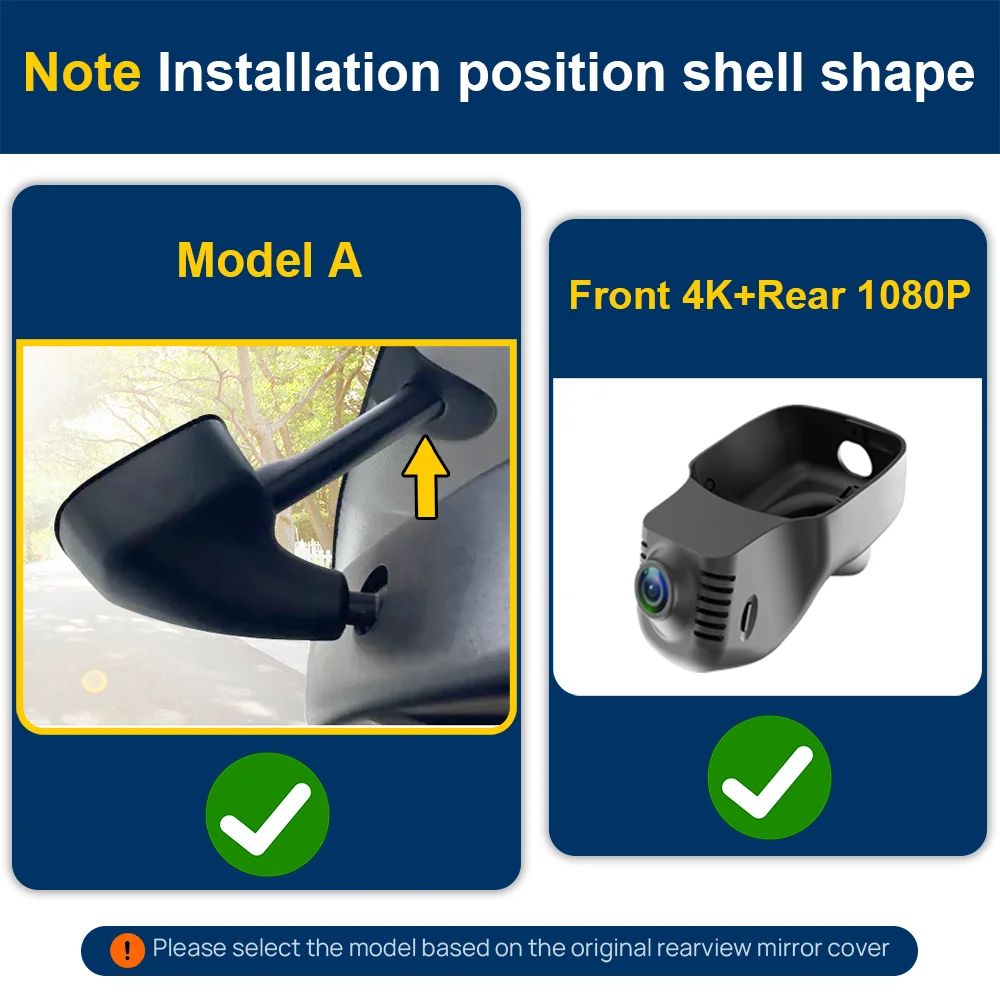 Note Installation position shell shape

Model A

Front 4K+Rear 1080P

! Please select the model based on the original rearview mirror cover